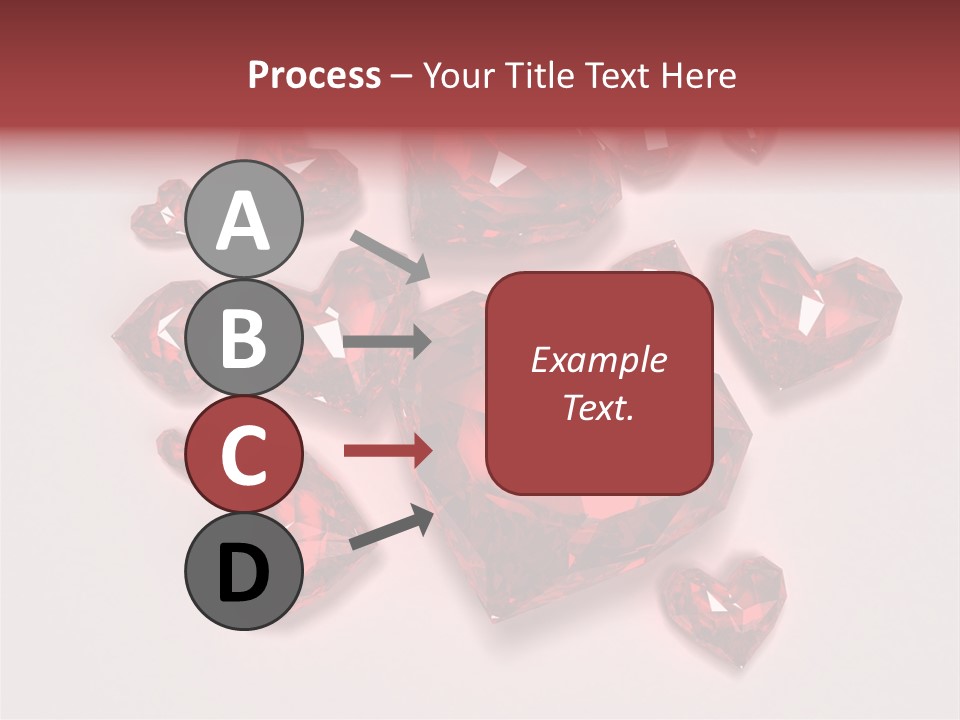 Process – Your Title Text Here

A

B

C

D

Example Text.